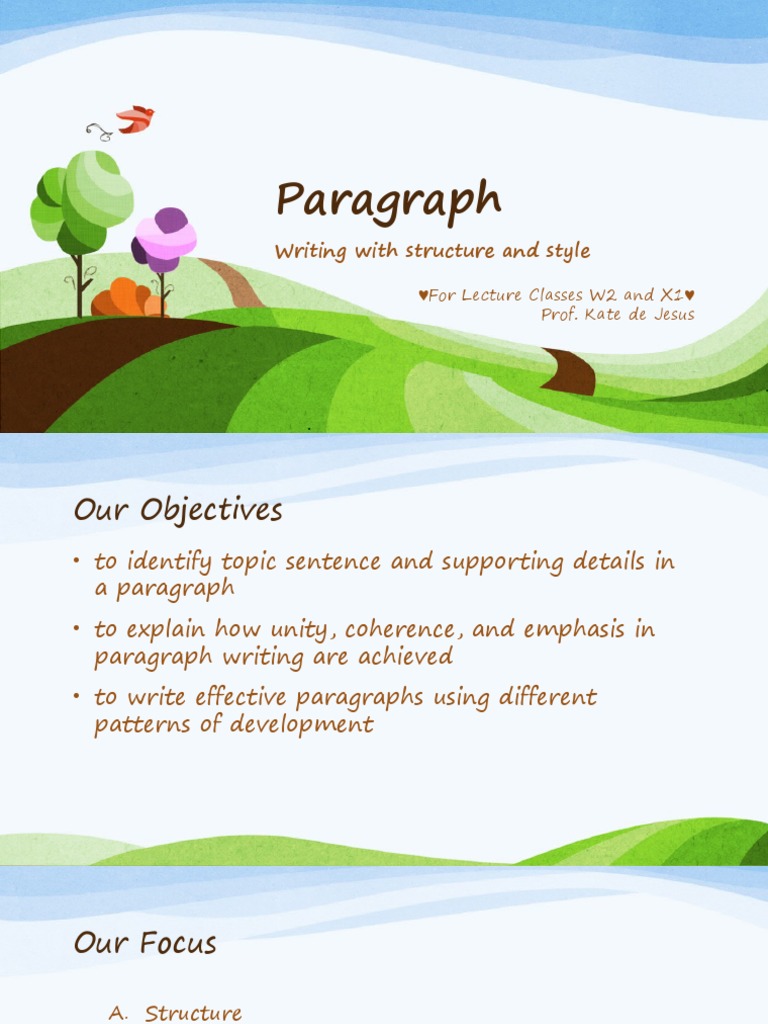 Paragraph

Writing with structure and style

♥For Lecture Classes W2 and X1♥
Prof. Kate de Jesus

Our Objectives

• to identify topic sentence and supporting details in a paragraph

• to explain how unity, coherence, and emphasis in paragraph writing are achieved

• to write effective paragraphs using different patterns of development

Our Focus

A. Structure